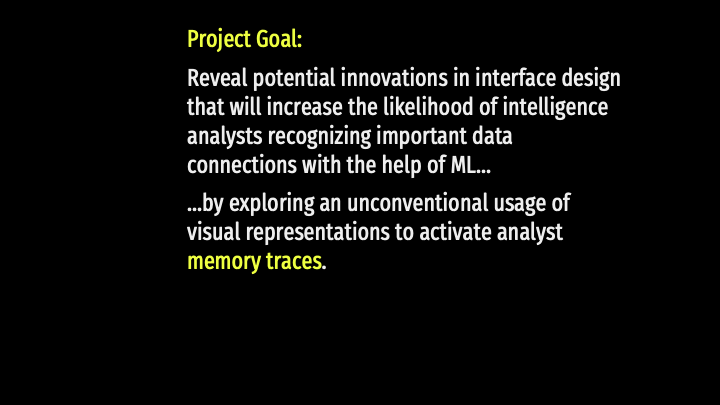 Project Goal:

Reveal potential innovations in interface design that will increase the likelihood of intelligence analysts recognizing important data connections with the help of ML...

...by exploring an unconventional usage of visual representations to activate analyst memory traces.